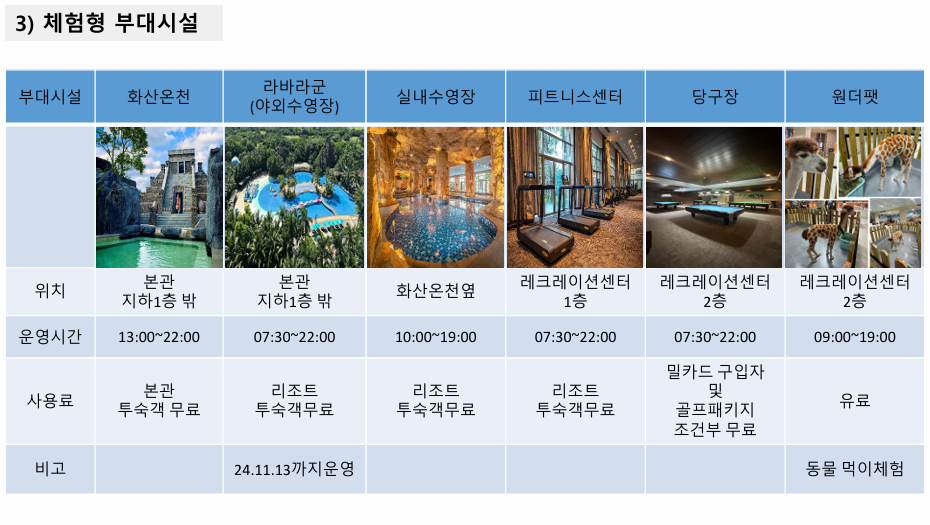 3) 체험형 부대시설

| 부대시설 | 화산온천 | 라바라군 (야외수영장) | 실내수영장 | 피트니스센터 | 당구장 | 원더팻 |
|---|---|---|---|---|---|---|
| | | | | | | |
| 위치 | 본관 지하1층 밖 | 본관 지하1층 밖 | 화산온천옆 | 레크레이션센터 1층 | 레크레이션센터 2층 | 레크레이션센터 2층 |
| 운영시간 | 13:00~22:00 | 07:30~22:00 | 10:00~19:00 | 07:30~22:00 | 07:30~22:00 | 09:00~19:00 |
| 사용료 | 본관 투숙객 무료 | 리조트 투숙객무료 | 리조트 투숙객무료 | 리조트 투숙객무료 | 밀카드 구입자 및 골프패키지 조건부 무료 | 유료 |
| 비고 | | 24.11.13까지운영 | | | | 동물 먹이체험 |